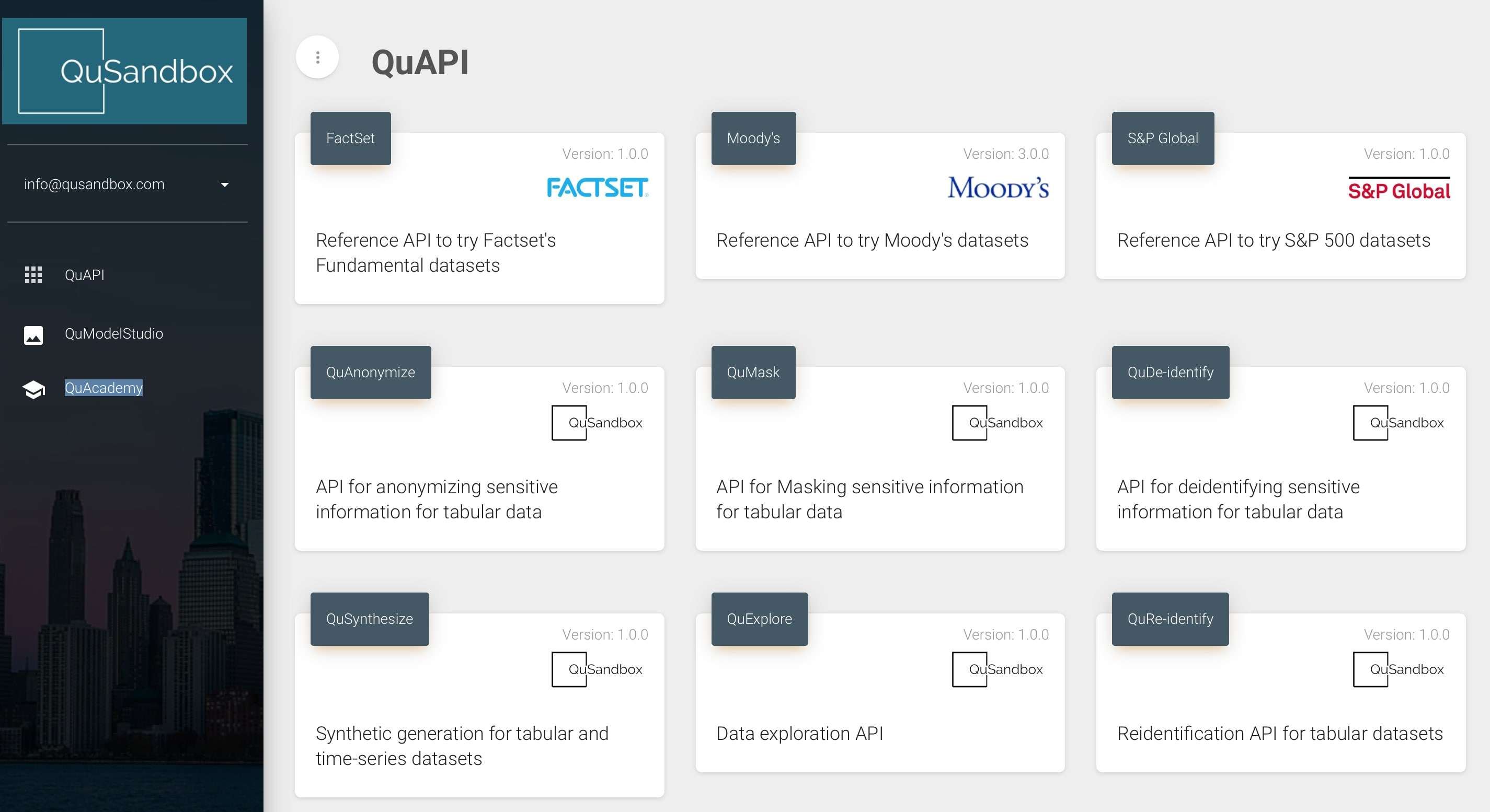 QuSandbox

info@qusandbox.com

QuAPI

QuModelStudio

QuAcademy

QuAPI

FactSet
Version: 1.0.0
FACTSET
Reference API to try Factset's Fundamental datasets

Moody's
Version: 3.0.0
MOODY'S
Reference API to try Moody's datasets

S&P Global
Version: 1.0.0
S&P Global
Reference API to try S&P 500 datasets

QuAnonymize
Version: 1.0.0
QuSandbox
API for anonymizing sensitive information for tabular data

QuMask
Version: 1.0.0
QuSandbox
API for Masking sensitive information for tabular data

QuDe-identify
Version: 1.0.0
QuSandbox
API for deidentifying sensitive information for tabular data

QuSynthesize
Version: 1.0.0
QuSandbox
Synthetic generation for tabular and time-series datasets

QuExplore
Version: 1.0.0
QuSandbox
Data exploration API

QuRe-identify
Version: 1.0.0
QuSandbox
Reidentification API for tabular datasets